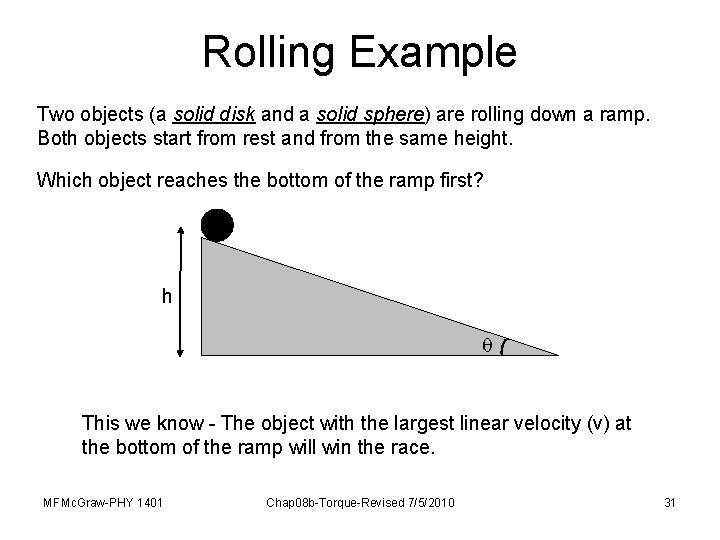 Rolling Example

Two objects (a solid disk and a solid sphere) are rolling down a ramp. Both objects start from rest and from the same height.

Which object reaches the bottom of the ramp first?

h

$\theta$

This we know - The object with the largest linear velocity (v) at the bottom of the ramp will win the race.

MFMcGraw-PHY 1401

Chap08b-Torque-Revised 7/5/2010

31